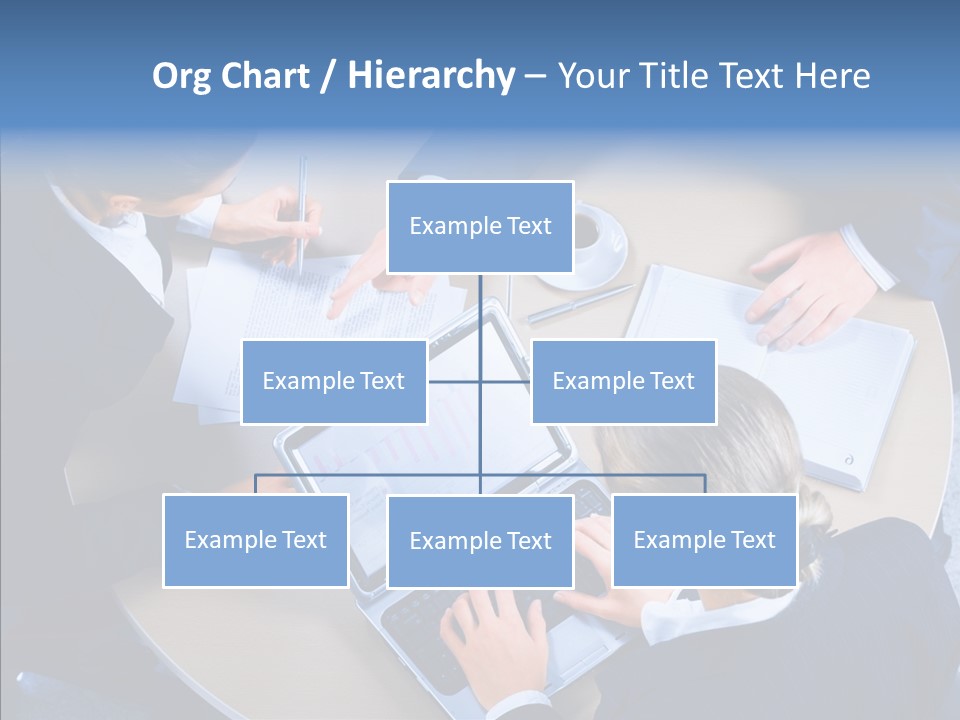 Org Chart / Hierarchy – Your Title Text Here

Example Text

Example Text

Example Text

Example Text

Example Text

Example Text